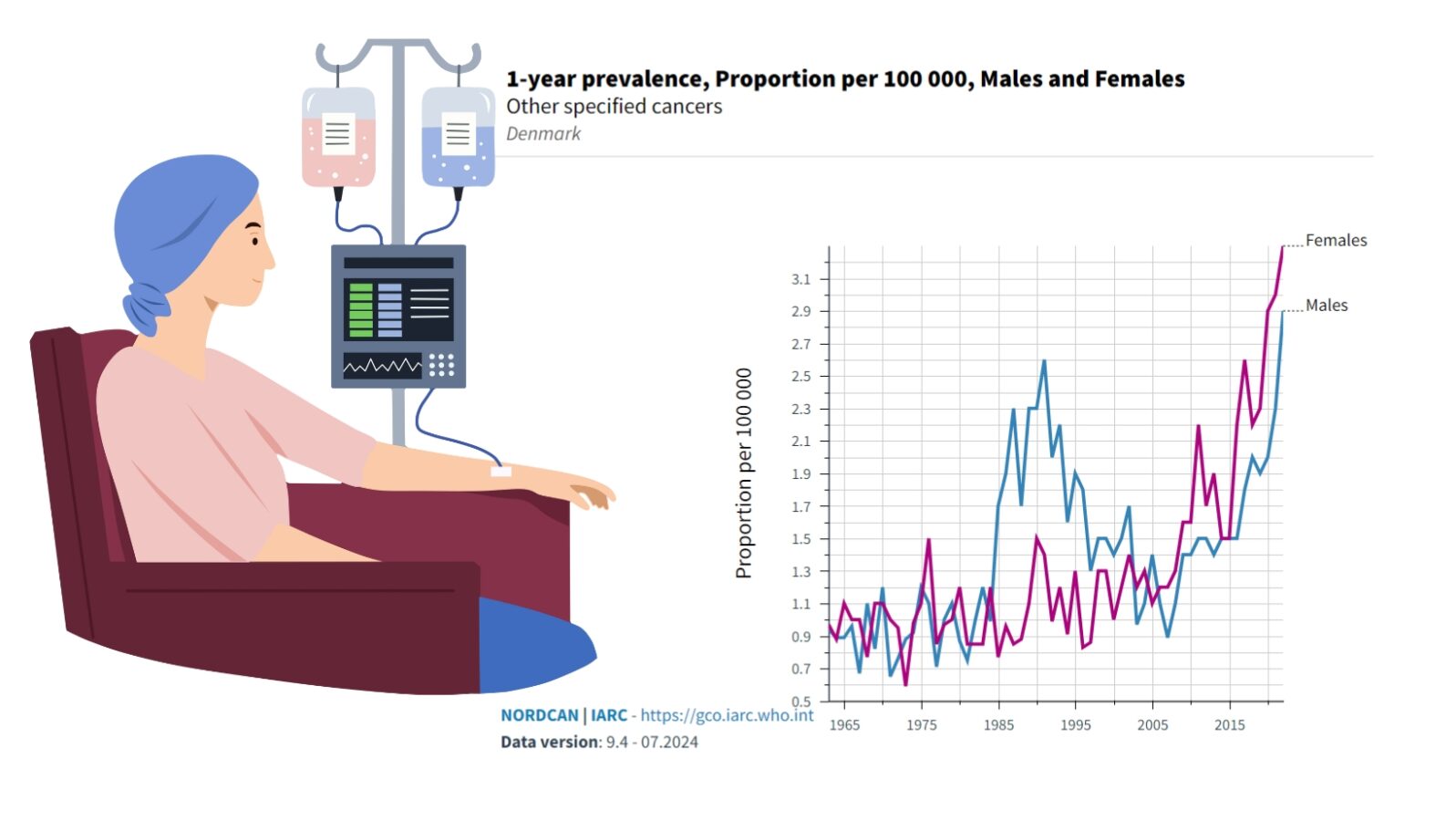 1-year prevalence, Proportion per 100 000, Males and Females
Other specified cancers
Denmark

Females
Males

Proportion per 100 000

3.1
2.9
2.7
2.5
2.3
2.1
1.9
1.7
1.5
1.3
1.1
0.9
0.7
0.5

1965 1975 1985 1995 2005 2015

NORDCAN | IARC - https://gco.iarc.who.int
Data version: 9.4 - 07.2024